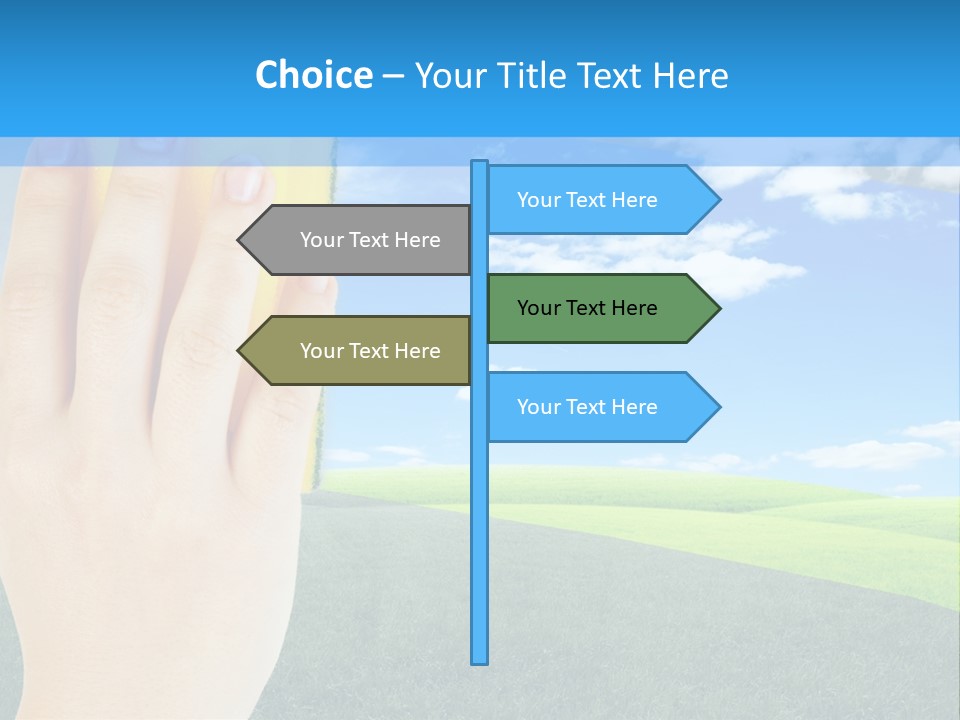 Choice – Your Title Text Here

Your Text Here

Your Text Here

Your Text Here

Your Text Here

Your Text Here